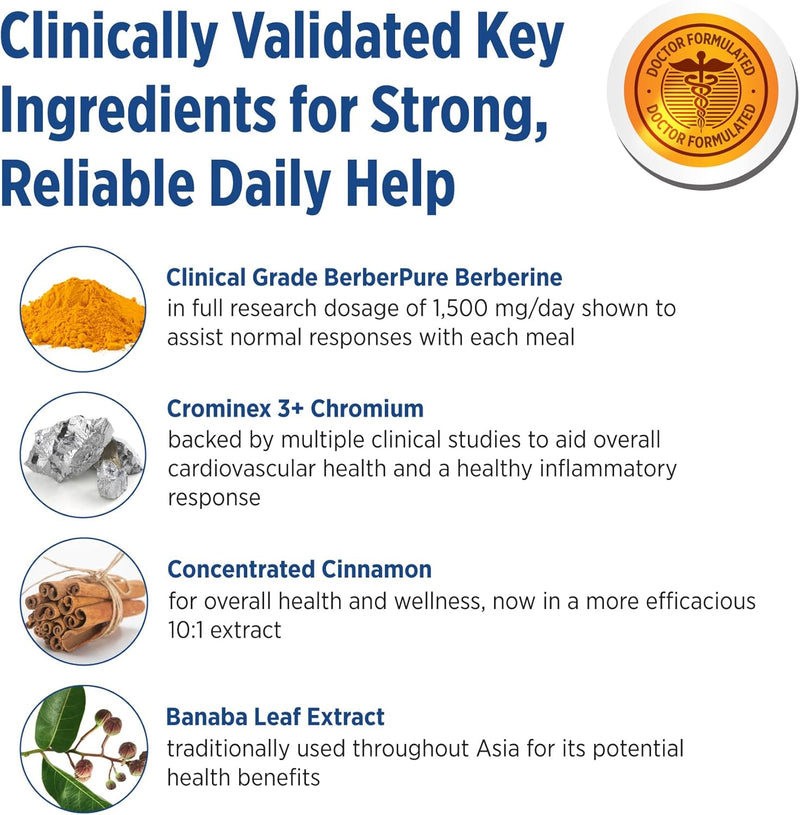 Clinically Validated Key Ingredients for Strong, Reliable Daily Help

DOCTOR FORMULATED
DOCTOR FORMULATED

Clinical Grade BerberPure Berberine
in full research dosage of 1,500 mg/day shown to assist normal responses with each meal

Crominex 3+ Chromium
backed by multiple clinical studies to aid overall cardiovascular health and a healthy inflammatory response

Concentrated Cinnamon
for overall health and wellness, now in a more efficacious 10:1 extract

Banaba Leaf Extract
traditionally used throughout Asia for its potential health benefits